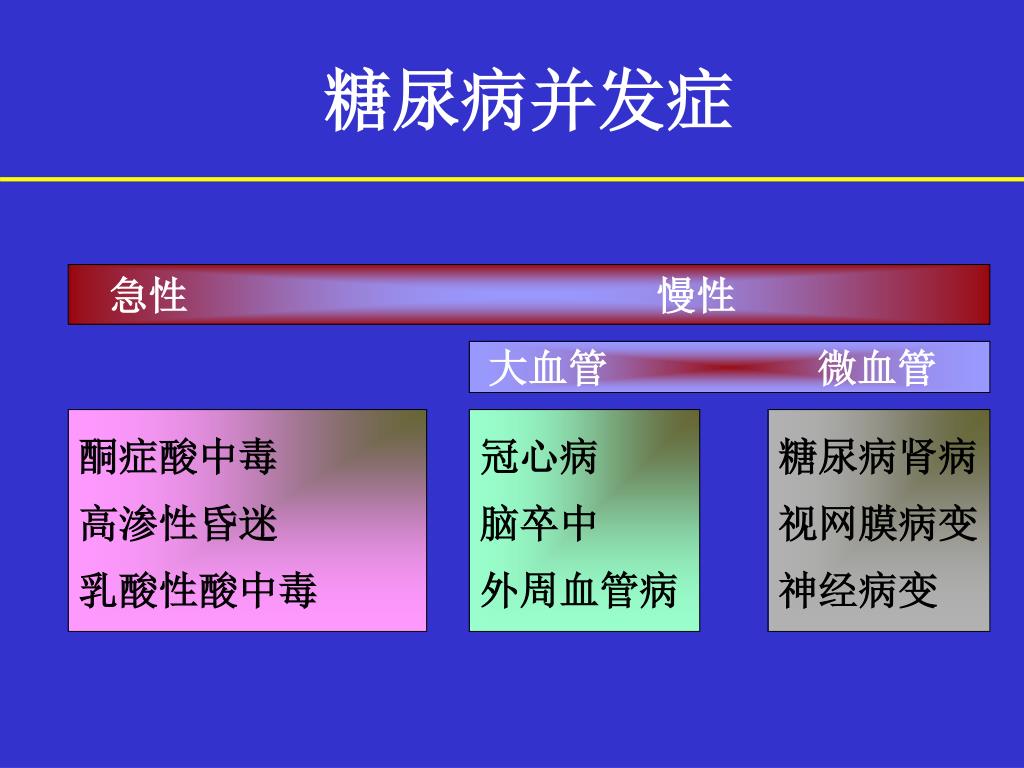 糖尿病并发症

急性 慢性

大血管 微血管

酮症酸中毒
高渗性昏迷
乳酸性酸中毒

冠心病
脑卒中
外周血管病

糖尿病肾病
视网膜病变
神经病变